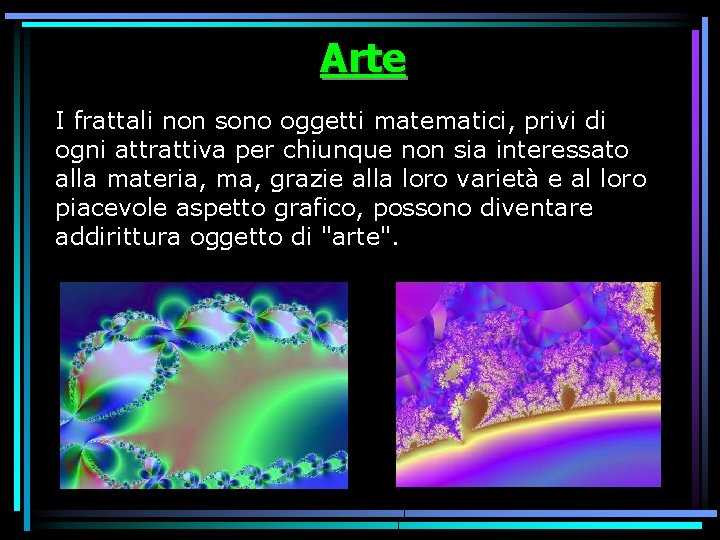 Arte

I frattali non sono oggetti matematici, privi di ogni attrattiva per chiunque non sia interessato alla materia, ma, grazie alla loro varietà e al loro piacevole aspetto grafico, possono diventare addirittura oggetto di "arte".